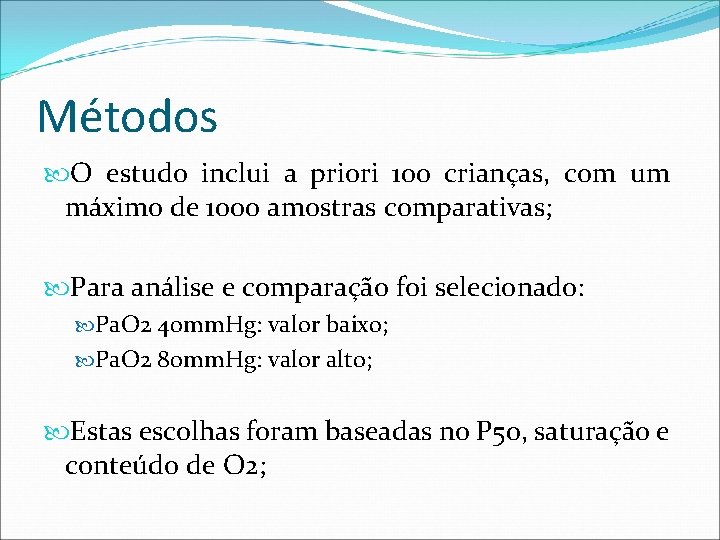 Métodos

O estudo inclui a priori 100 crianças, com um máximo de 1000 amostras comparativas;

Para análise e comparação foi selecionado:

PaO2 40mmHg: valor baixo;

PaO2 80mmHg: valor alto;

Estas escolhas foram baseadas no P50, saturação e conteúdo de O2;